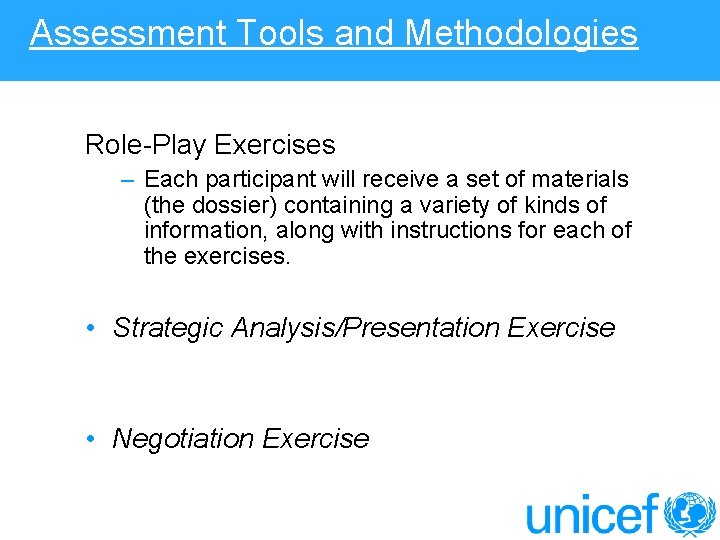 Assessment Tools and Methodologies

Role-Play Exercises

– Each participant will receive a set of materials (the dossier) containing a variety of kinds of information, along with instructions for each of the exercises.

• Strategic Analysis/Presentation Exercise

• Negotiation Exercise

unicef